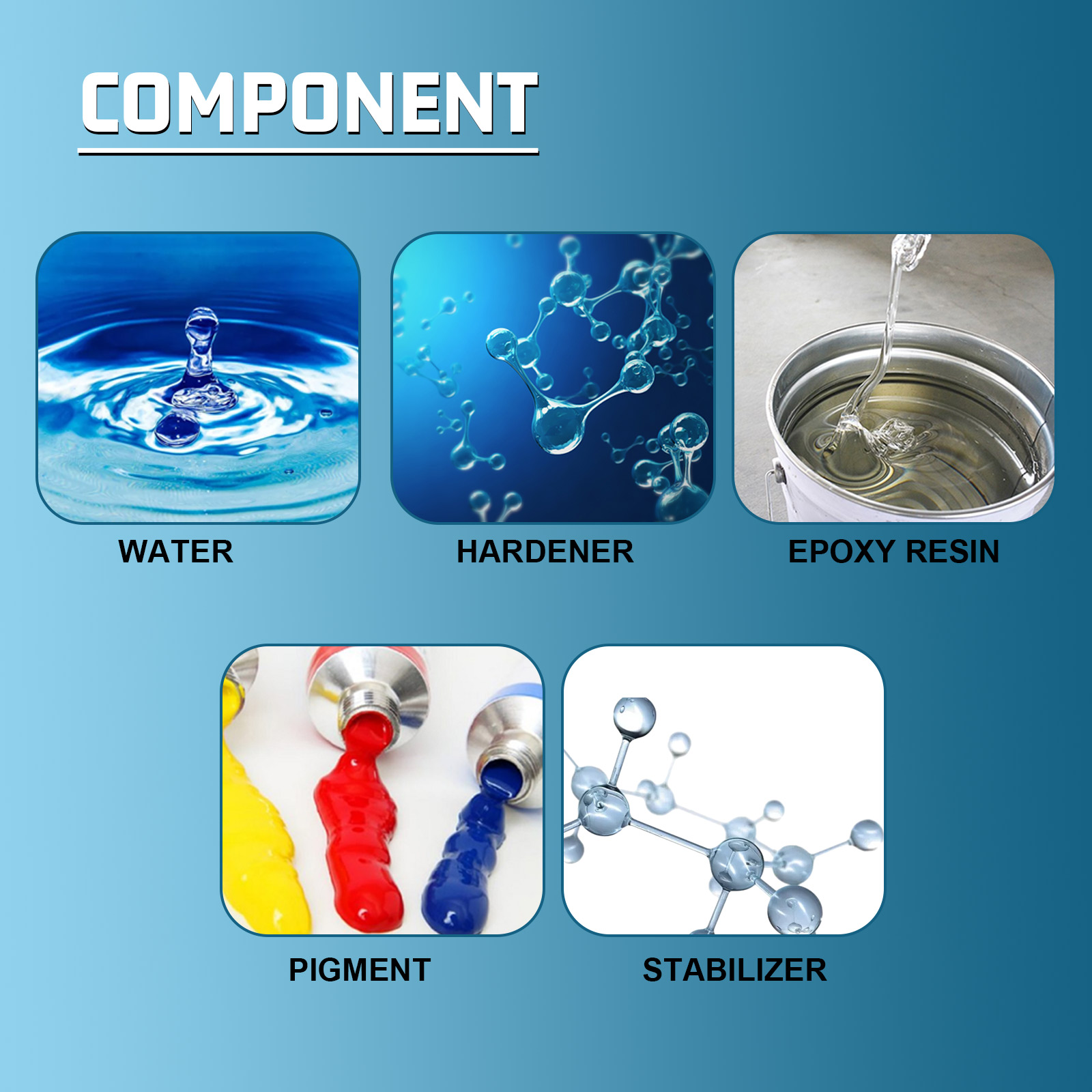 COMPONENT

WATER

HARDENER

EPOXY RESIN

PIGMENT

STABILIZER